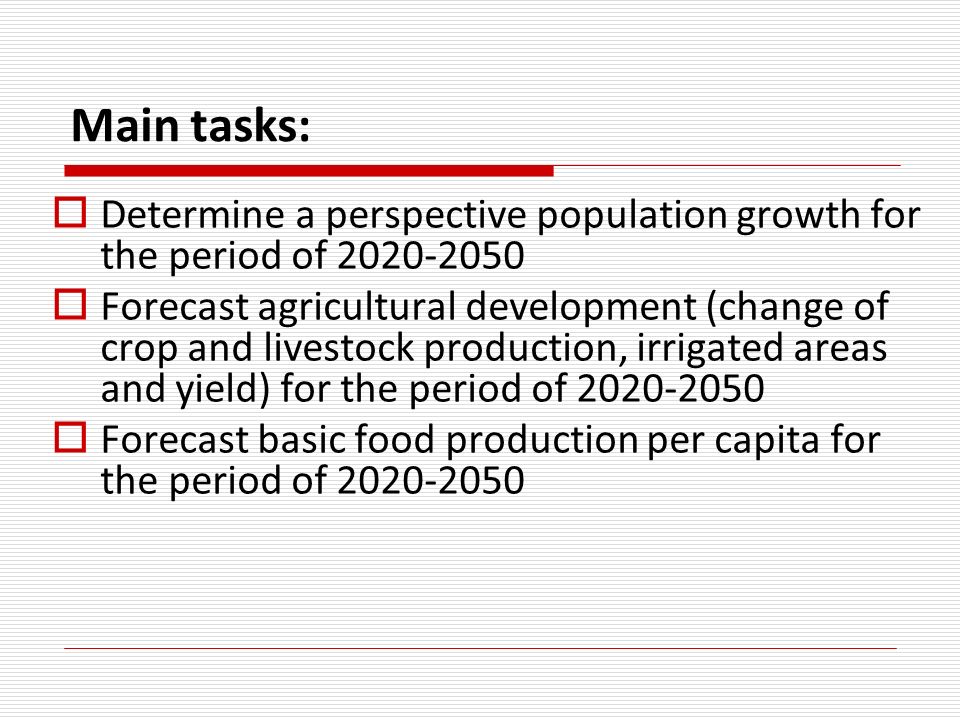 Main tasks:

Determine a perspective population growth for the period of 2020-2050

Forecast agricultural development (change of crop and livestock production, irrigated areas and yield) for the period of 2020-2050

Forecast basic food production per capita for the period of 2020-2050